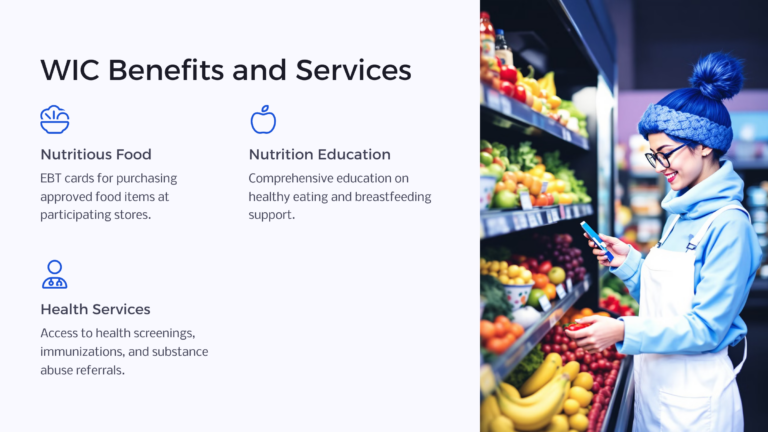 WIC Benefits and Services

Nutritious Food

EBT cards for purchasing approved food items at participating stores.

Nutrition Education

Comprehensive education on healthy eating and breastfeeding support.

Health Services

Access to health screenings, immunizations, and substance abuse referrals.